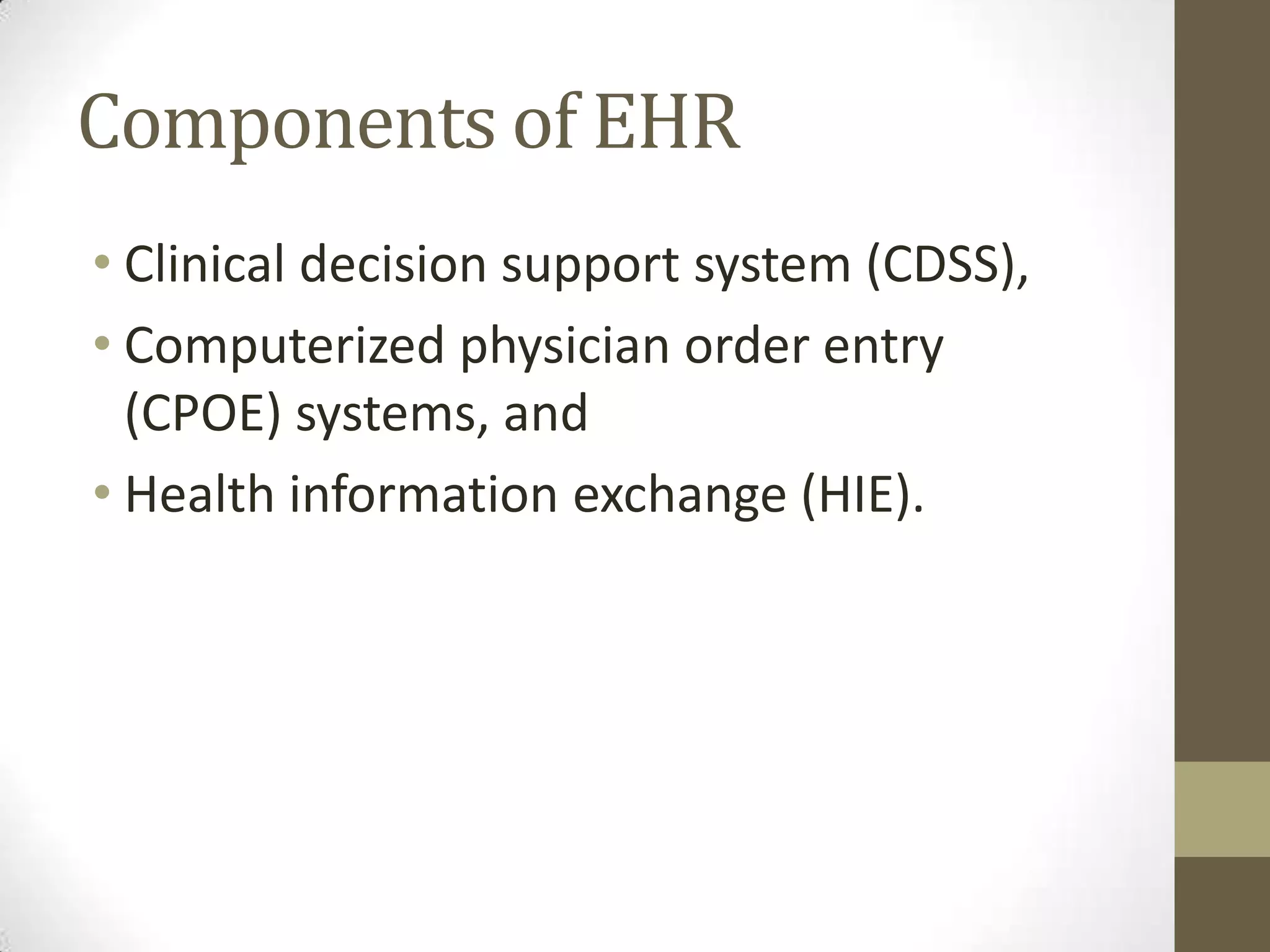 Components of EHR

• Clinical decision support system (CDSS),
• Computerized physician order entry (CPOE) systems, and
• Health information exchange (HIE).